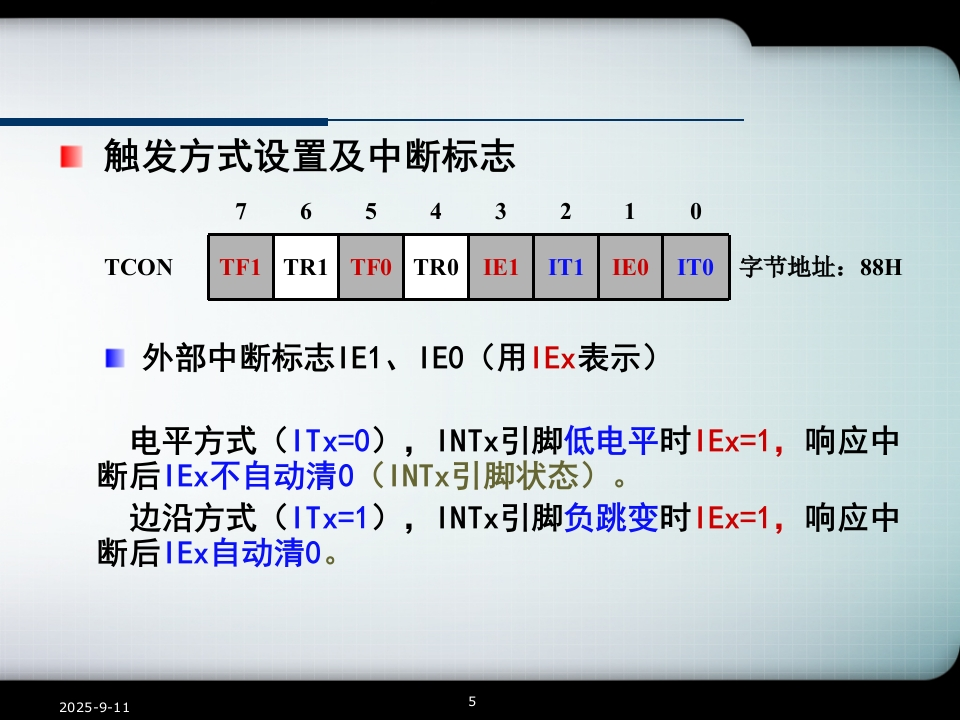 触发方式设置及中断标志

| | 7 | 6 | 5 | 4 | 3 | 2 | 1 | 0 | |
|---|---|---|---|---|---|---|---|---|---|
| TCON | TF1 | TR1 | TF0 | TR0 | IE1 | IT1 | IE0 | IT0 | 字节地址：88H |

外部中断标志IE1、IE0（用IEx表示）

电平方式（ITx=0），INTx引脚低电平时IEx=1，响应中断后IEx不自动清0（INTx引脚状态）。

边沿方式（ITx=1），INTx引脚负跳变时IEx=1，响应中断后IEx自动清0。

2025-9-11

5